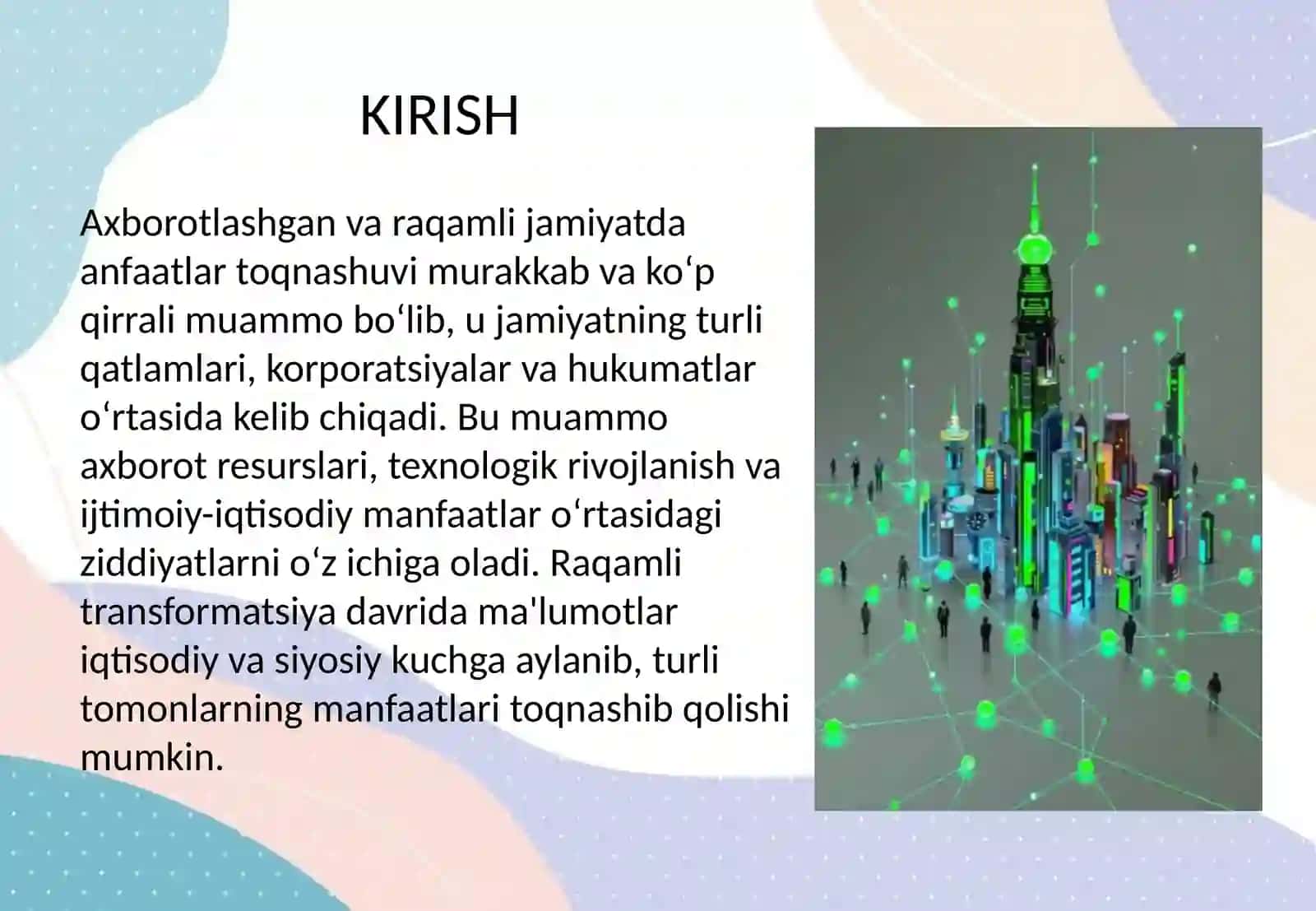 KIRISH

Axborotlashgan va raqamli jamiyatda anfaatlar toqnashuvi murakkab va koʻp qirrali muammo boʻlib, u jamiyatning turli qatlamlari, korporatsiyalar va hukumatlar oʻrtasida kelib chiqadi. Bu muammo axborot resurslari, texnologik rivojlanish va ijtimoiy-iqtisodiy manfaatlar oʻrtasidagi ziddiyatlarni oʻz ichiga oladi. Raqamli transformatsiya davrida ma'lumotlar iqtisodiy va siyosiy kuchga aylanib, turli tomonlarning manfaatlari toqnashib qolishi mumkin.